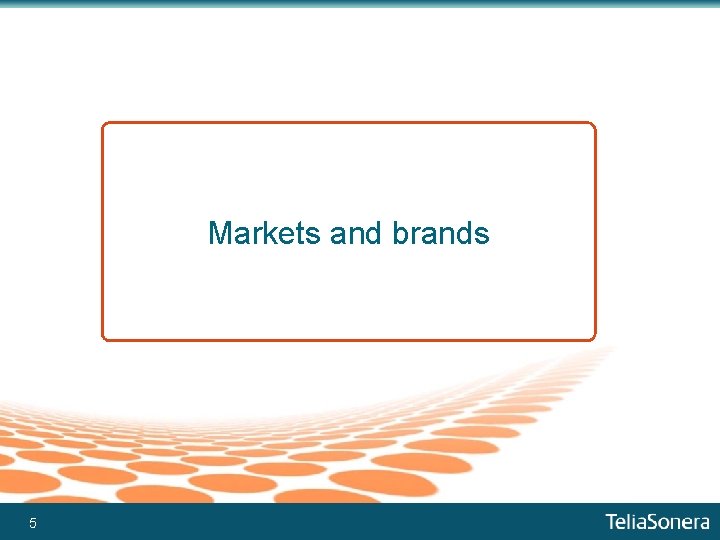 Markets and brands

5

TeliaSonera